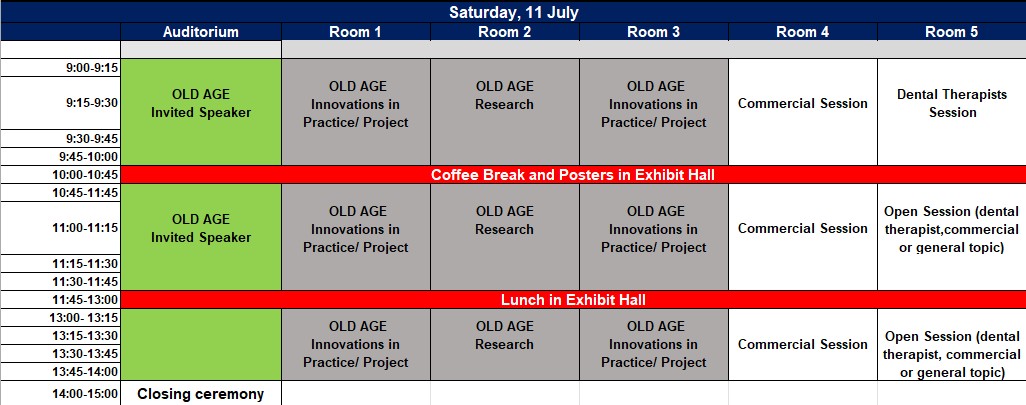 Saturday, 11 July

| | Auditorium | Room 1 | Room 2 | Room 3 | Room 4 | Room 5 |
|---|---|---|---|---|---|---|
| 9:00-9:15 | OLD AGE Invited Speaker | OLD AGE Innovations in Practice/ Project | OLD AGE Research | OLD AGE Innovations in Practice/ Project | Commercial Session | Dental Therapists Session |
| 9:15-9:30 | | | | | | |
| 9:30-9:45 | | | | | | |
| 9:45-10:00 | | | | | | |
| 10:00-10:45 | Coffee Break and Posters in Exhibit Hall | | | | | |
| 10:45-11:45 | OLD AGE Invited Speaker | OLD AGE Innovations in Practice/ Project | OLD AGE Research | OLD AGE Innovations in Practice/ Project | Commercial Session | Open Session (dental therapist,commercial or general topic) |
| 11:00-11:15 | | | | | | |
| 11:15-11:30 | | | | | | |
| 11:30-11:45 | | | | | | |
| 11:45-13:00 | Lunch in Exhibit Hall | | | | | |
| 13:00- 13:15 | | OLD AGE Innovations in Practice/ Project | OLD AGE Research | OLD AGE Innovations in Practice/ Project | Commercial Session | Open Session (dental therapist, commercial or general topic) |
| 13:15-13:30 | | | | | | |
| 13:30-13:45 | | | | | | |
| 13:45-14:00 | | | | | | |
| 14:00-15:00 | Closing ceremony | | | | | |